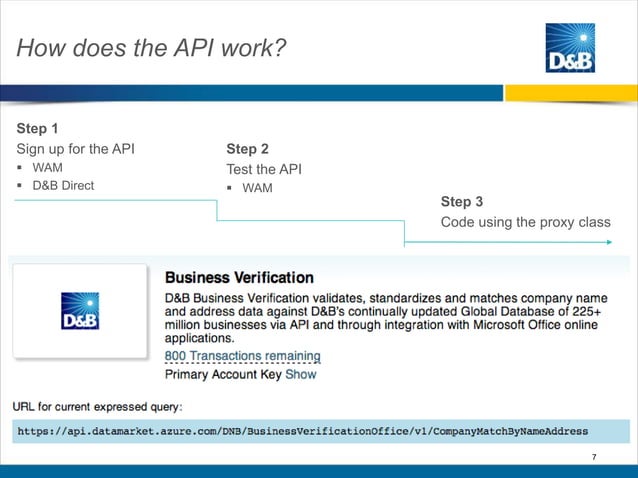 How does the API work?

D&B

Step 1
Sign up for the API
▪ WAM
▪ D&B Direct

Step 2
Test the API
▪ WAM

Step 3
Code using the proxy class

D&B

Business Verification

D&B Business Verification validates, standardizes and matches company name and address data against D&B's continually updated Global Database of 225+ million businesses via API and through integration with Microsoft Office online applications.

800 Transactions remaining

Primary Account Key Show

URL for current expressed query:

https://api.datamarket.azure.com/DNB/BusinessVerificationOffice/v1/CompanyMatchByNameAddress

7